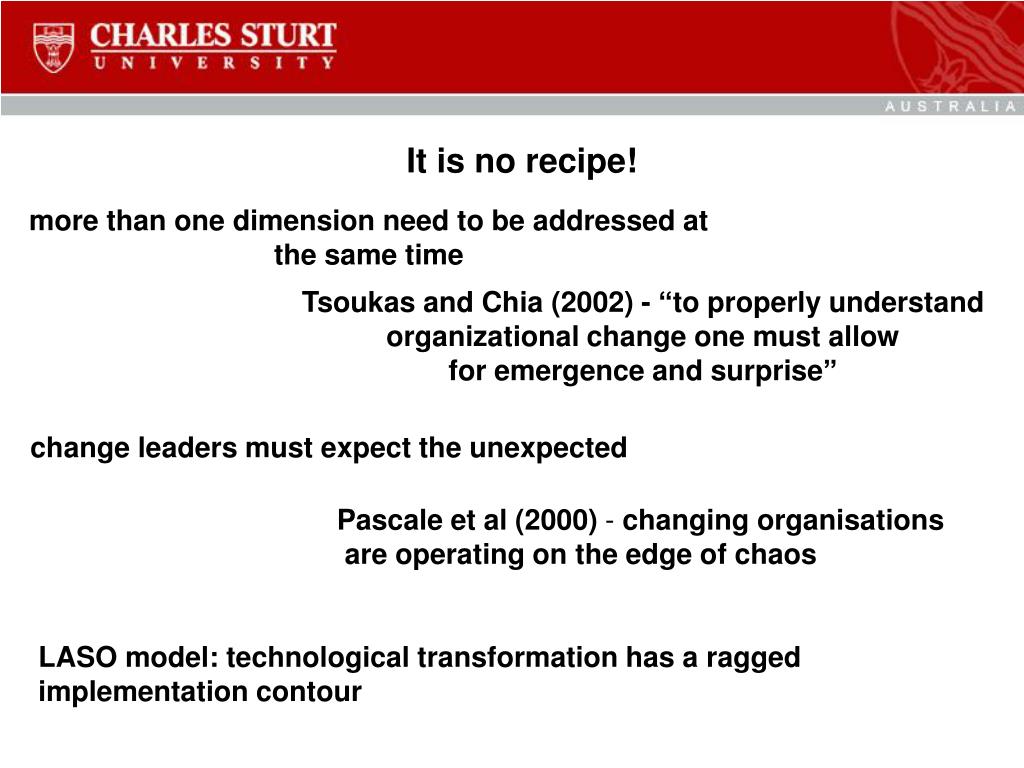 CHARLES STURT
UNIVERSITY

AUSTRALIA

It is no recipe!

more than one dimension need to be addressed at the same time

Tsoukas and Chia (2002) - “to properly understand organizational change one must allow for emergence and surprise”

change leaders must expect the unexpected

Pascale et al (2000) - changing organisations are operating on the edge of chaos

LASO model: technological transformation has a ragged implementation contour